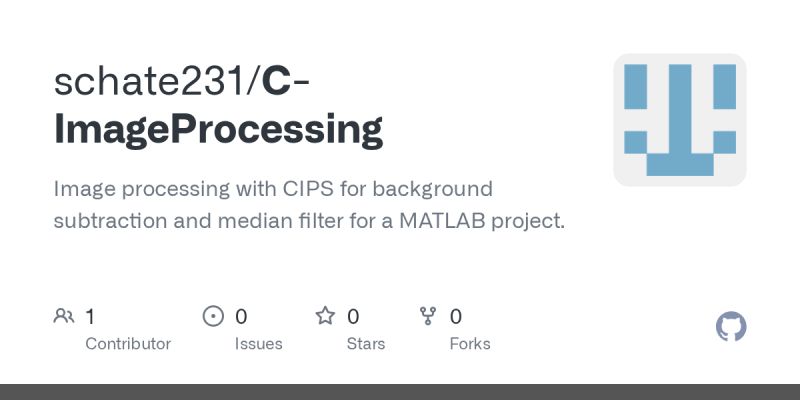 schate231/C-ImageProcessing

Image processing with CIPS for background subtraction and median filter for a MATLAB project.

1 Contributor

0 Issues

0 Stars

0 Forks